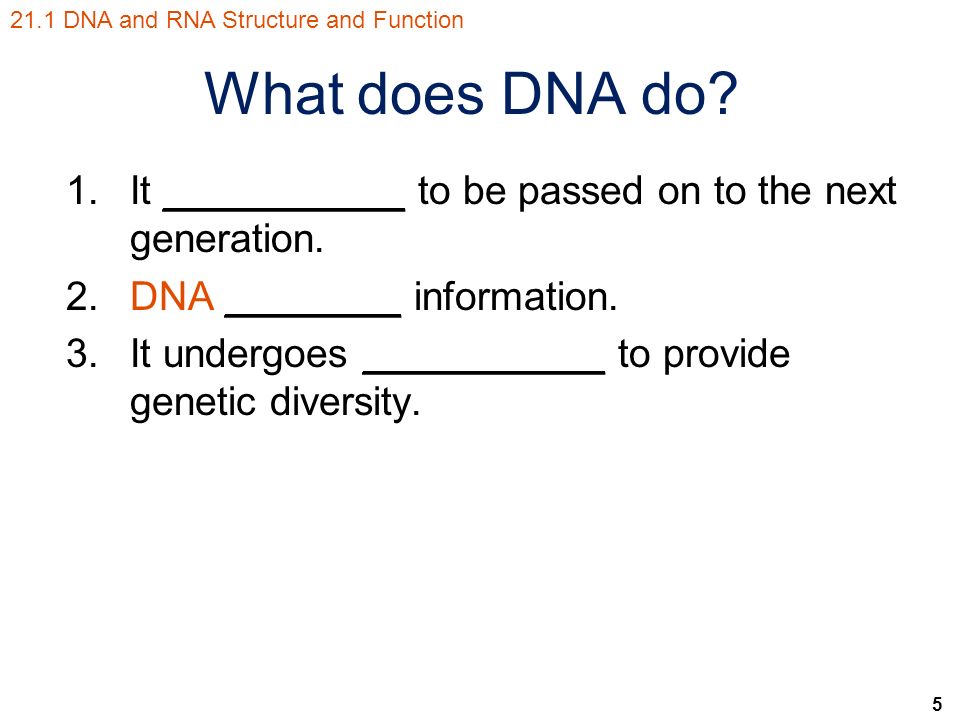 21.1 DNA and RNA Structure and Function

What does DNA do?

1. It ___________ to be passed on to the next generation.
2. DNA ________ information.
3. It undergoes ___________ to provide genetic diversity.

5